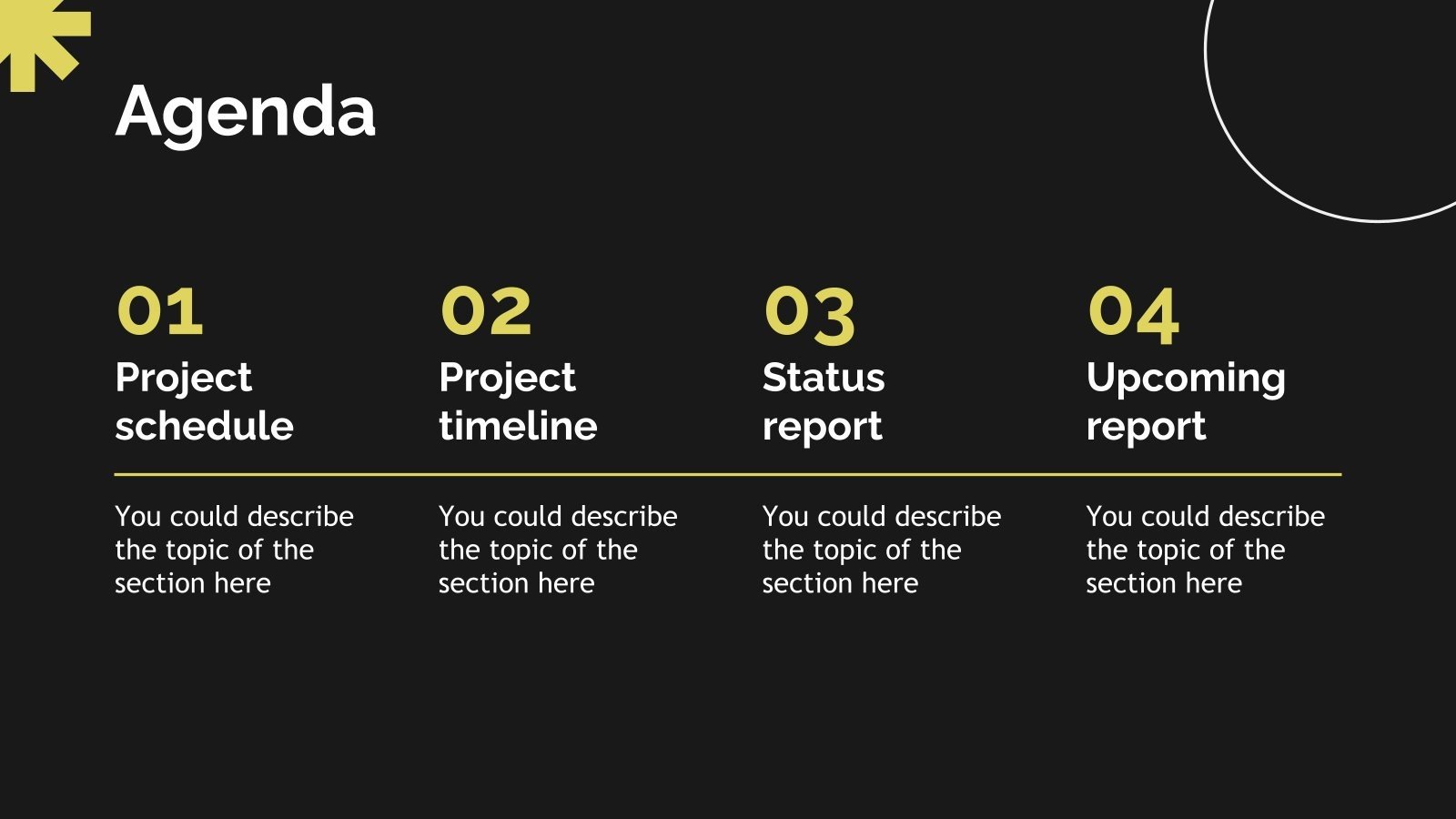 Agenda

01
Project schedule

You could describe the topic of the section here

02
Project timeline

You could describe the topic of the section here

03
Status report

You could describe the topic of the section here

04
Upcoming report

You could describe the topic of the section here